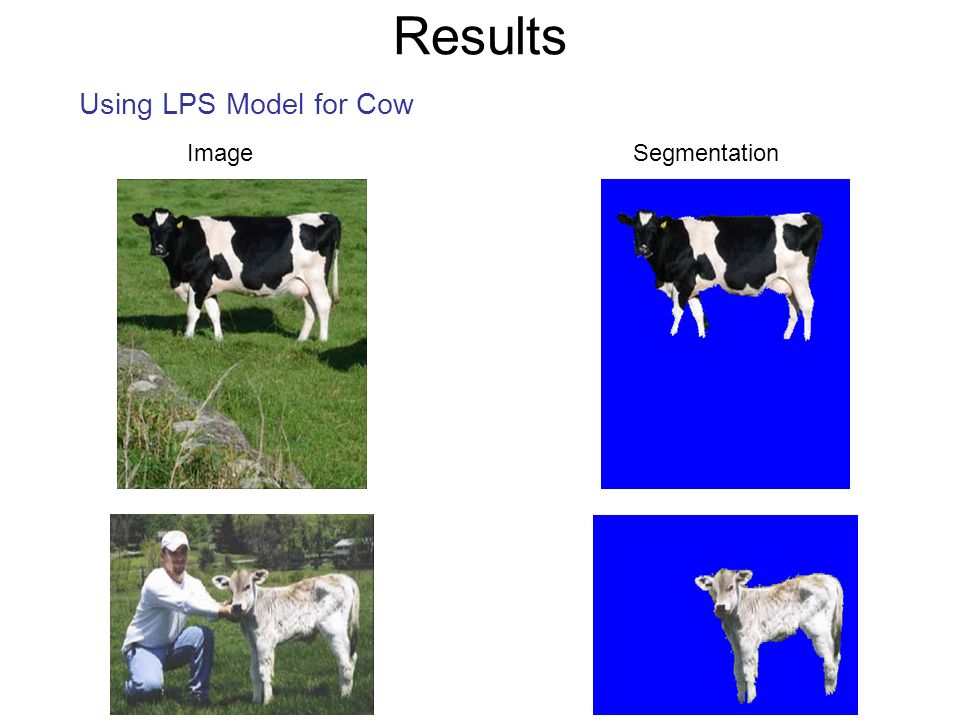 Results

Using LPS Model for Cow

Image

Segmentation